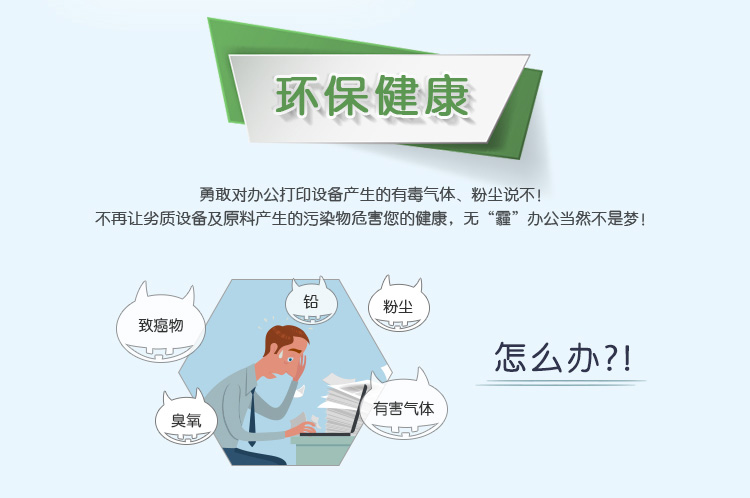 环保健康

勇敢对办公打印设备产生的有毒气体、粉尘说不！
不再让劣质设备及原料产生的污染物危害您的健康，无“霾”办公当然不是梦！

致癌物

铅

粉尘

臭氧

有害气体

怎么办?!